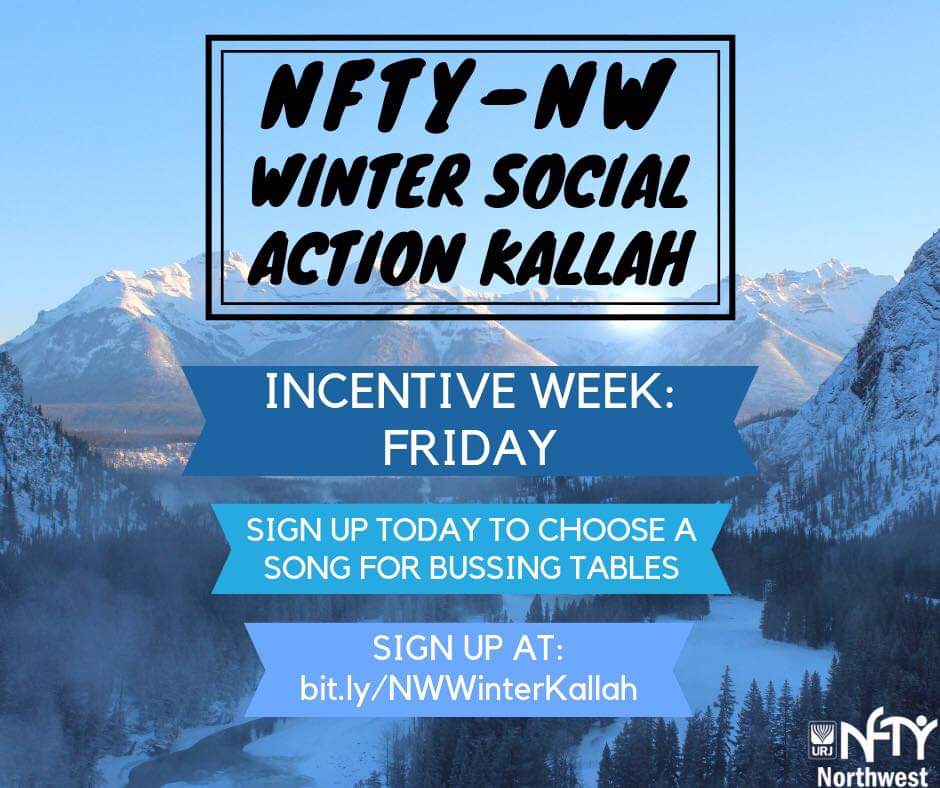 NFTY-NW
WINTER SOCIAL ACTION KALLAH

INCENTIVE WEEK: FRIDAY

SIGN UP TODAY TO CHOOSE A SONG FOR BUSSING TABLES

SIGN UP AT:
bit.ly/NWWinterKallah

URJ NFTY
Northwest